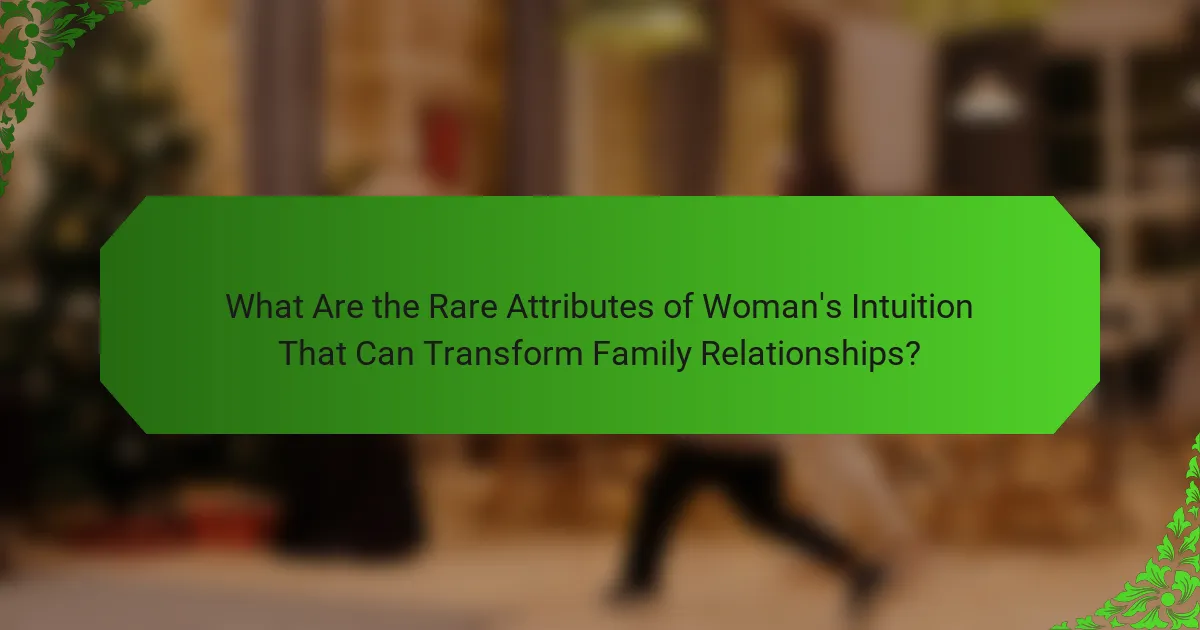 What Are the Rare Attributes of Woman's Intuition That Can Transform Family Relationships?